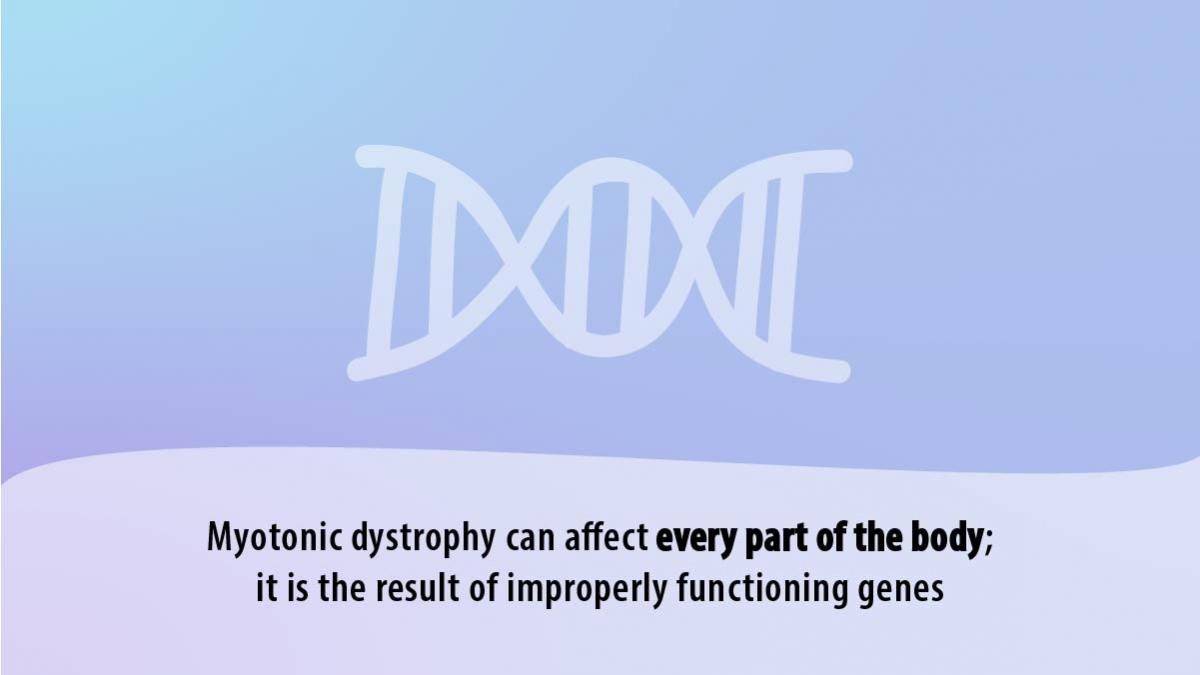 Myotonic dystrophy can affect every part of the body; it is the result of improperly functioning genes